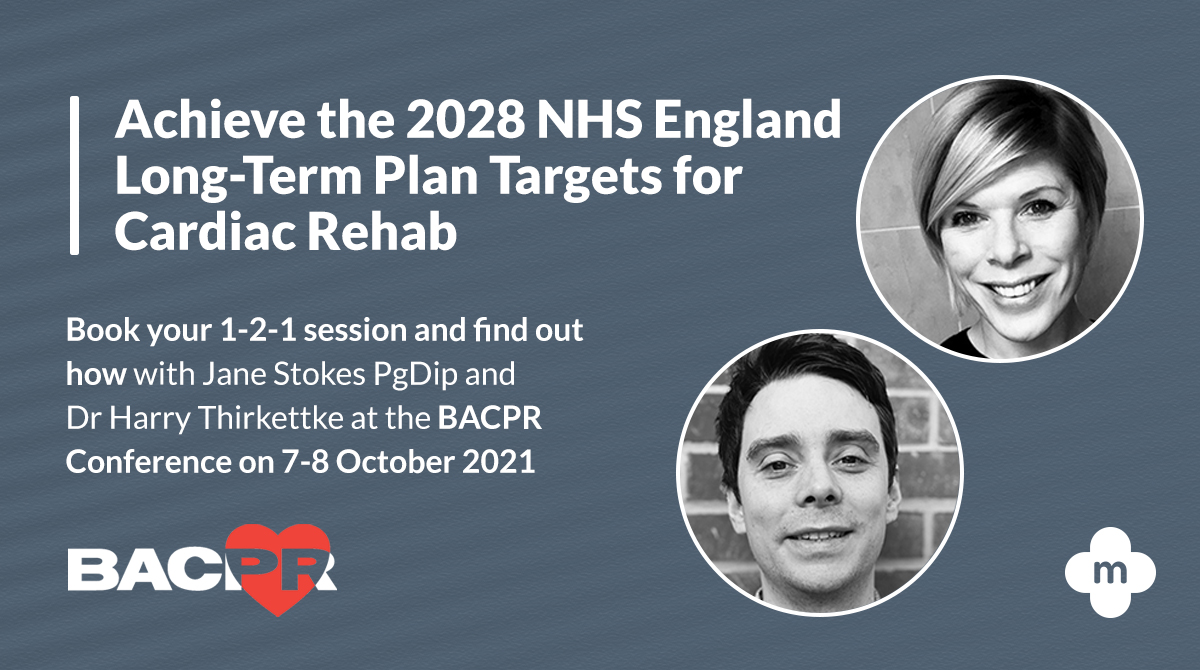 Achieve the 2028 NHS England Long-Term Plan Targets for Cardiac Rehab

Book your 1-2-1 session and find out how with Jane Stokes PgDip and Dr Harry Thirkettke at the BACPR Conference on 7-8 October 2021

BACPR

m